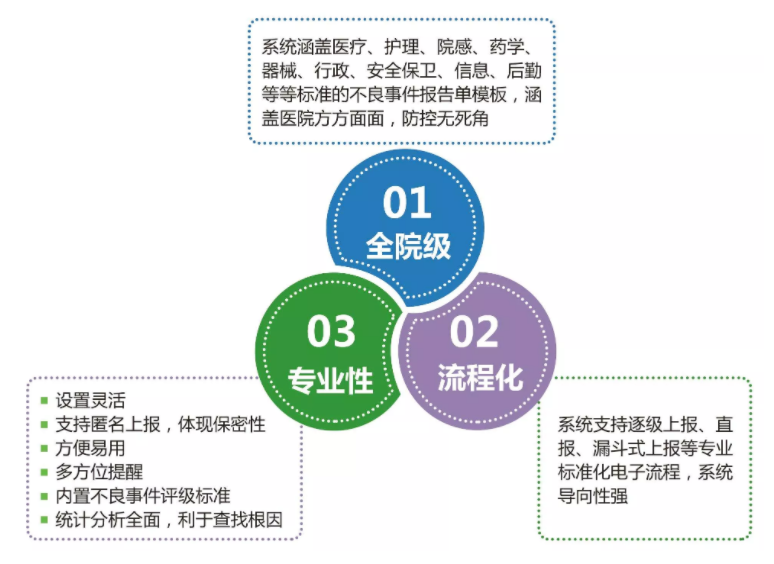 系统涵盖医疗、护理、院感、药学、器械、行政、安全保卫、信息、后勤等等标准的不良事件报告单模板，涵盖医院方方面面，防控无死角

01
全院级

03
专业性

02
流程化

- 设置灵活
- 支持匿名上报，体现保密性
- 方便易用
- 多方位提醒
- 内置不良事件评级标准
- 统计分析全面，利于查找根因

系统支持逐级上报、直报、漏斗式上报等专业标准化电子流程，系统导向性强